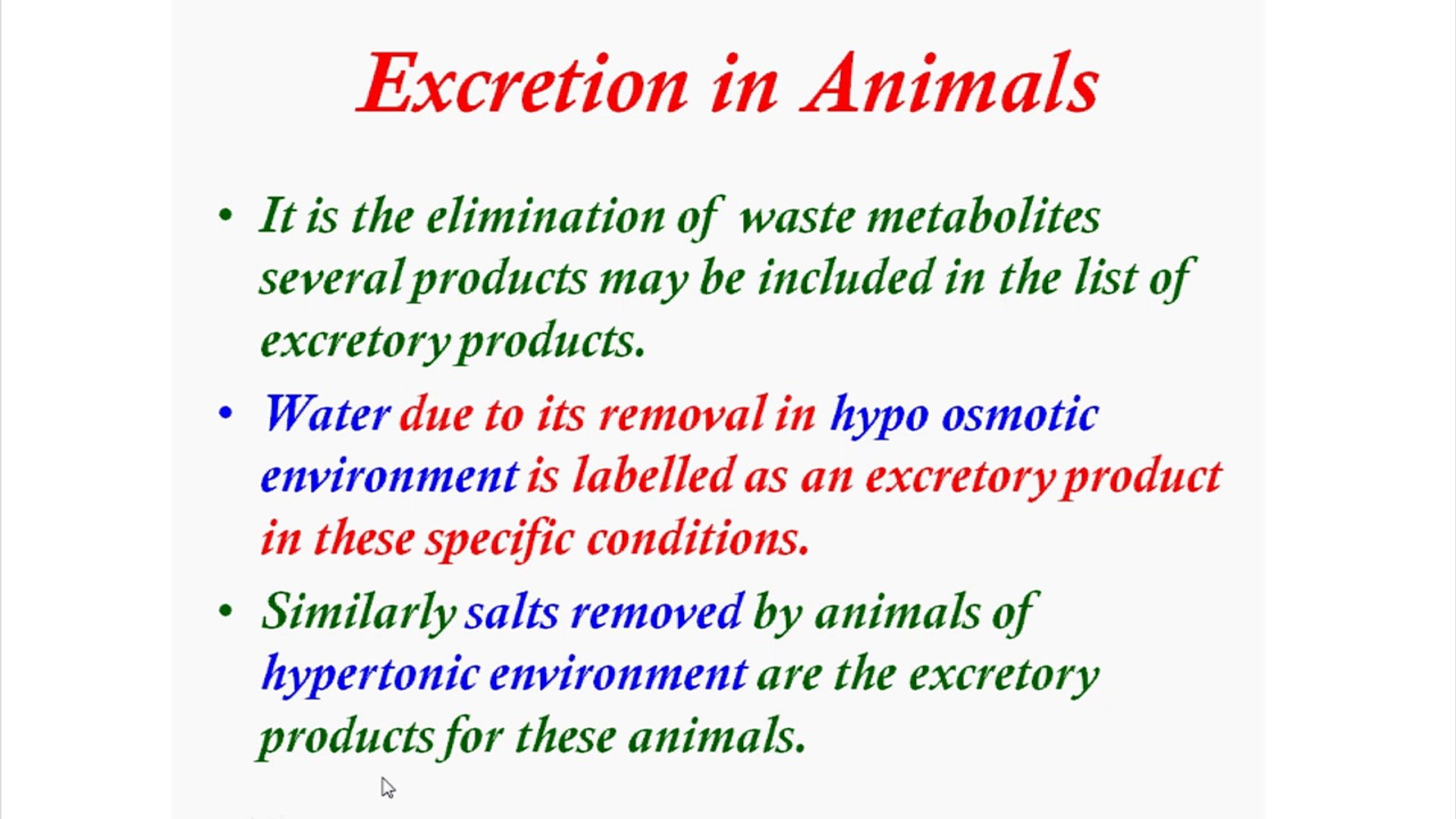 Excretion in Animals

• It is the elimination of waste metabolites several products may be included in the list of excretory products.

• Water due to its removal in hypo osmotic environment is labelled as an excretory product in these specific conditions.

• Similarly salts removed by animals of hypertonic environment are the excretory products for these animals.